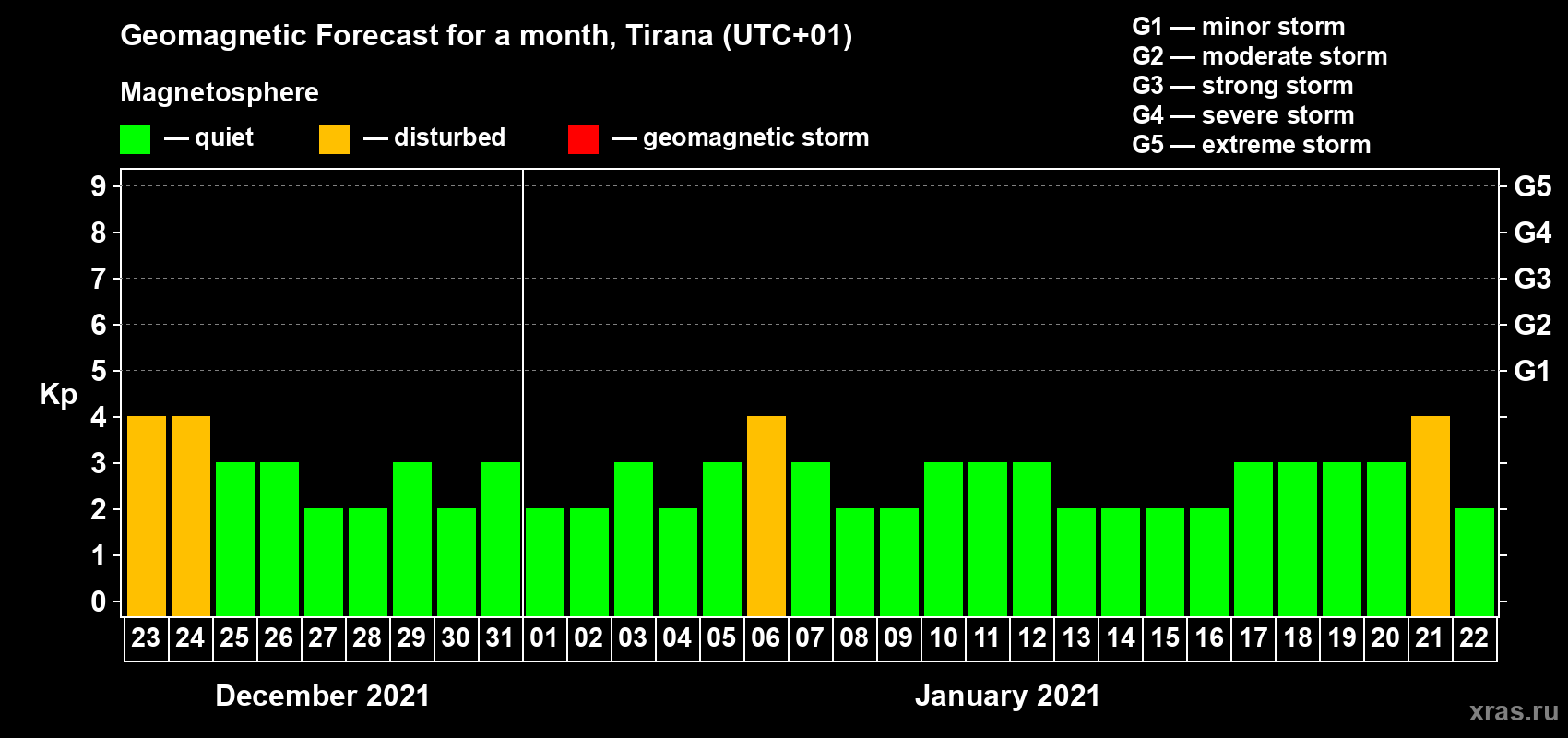 Geomagnetic Forecast for a month, Tirana (UTC+01)

Magnetosphere

— quiet — disturbed — geomagnetic storm

G1 — minor storm
G2 — moderate storm
G3 — strong storm
G4 — severe storm
G5 — extreme storm

Kp

9
8
7
6
5
4
3
2
1
0

G5
G4
G3
G2
G1

23 24 25 26 27 28 29 30 31 01 02 03 04 05 06 07 08 09 10 11 12 13 14 15 16 17 18 19 20 21 22

December 2021

January 2021

xras.ru